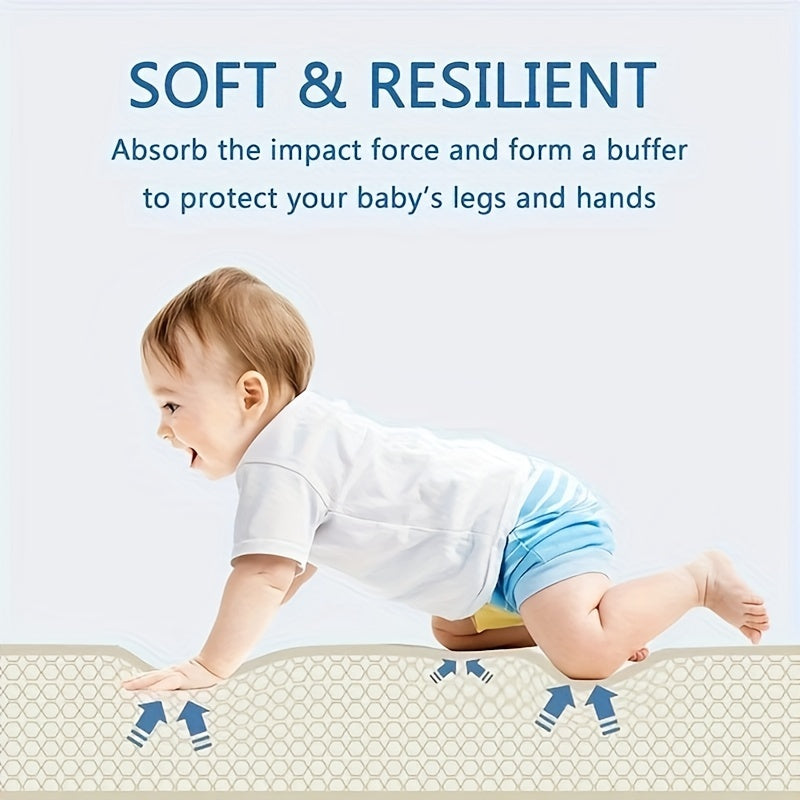 SOFT & RESILIENT

Absorb the impact force and form a buffer to protect your baby's legs and hands